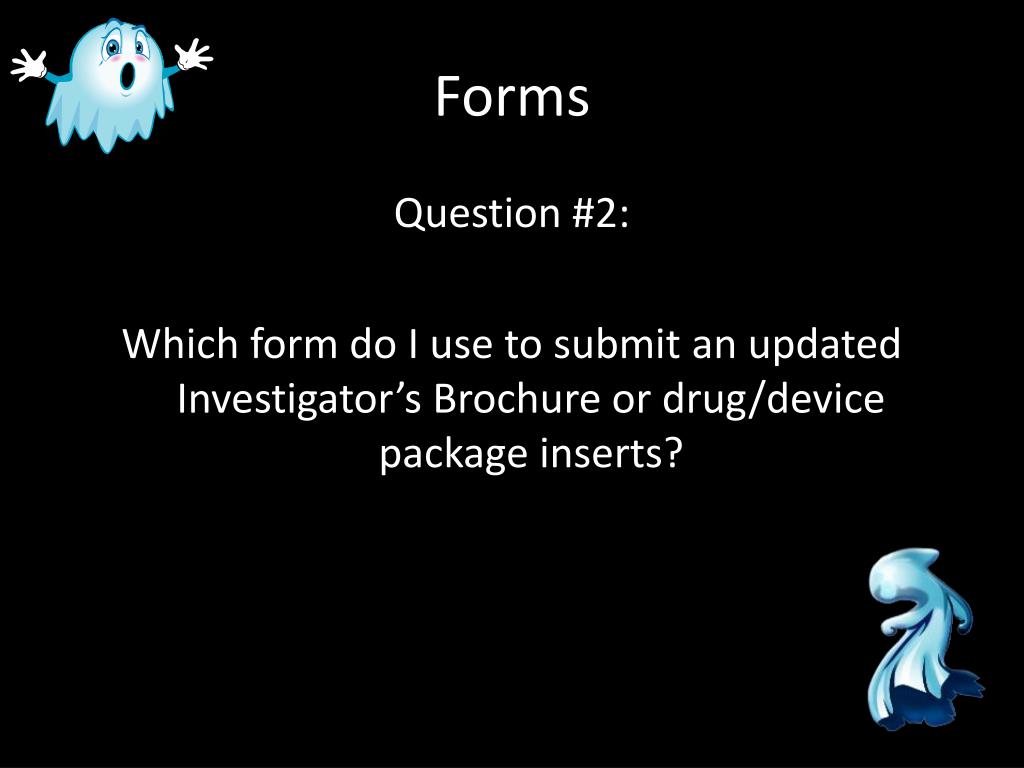 Forms

Question #2:

Which form do I use to submit an updated Investigator’s Brochure or drug/device package inserts?